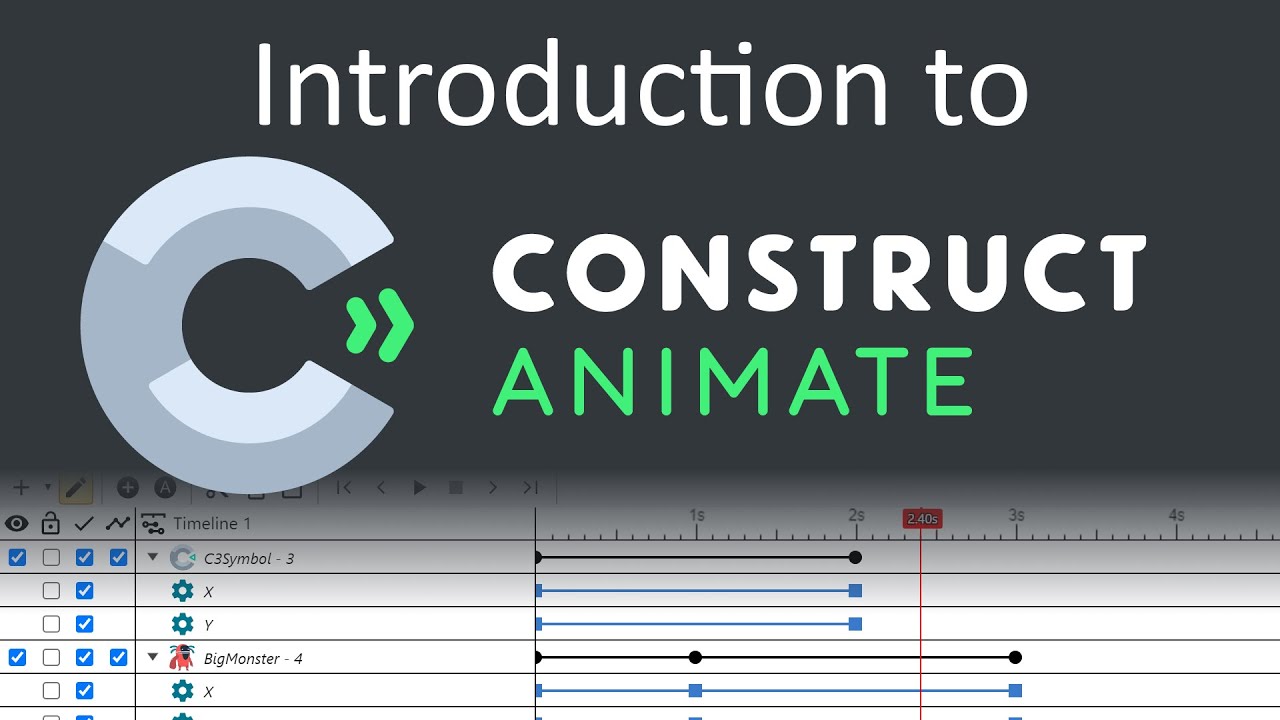 Introduction to

CONSTRUCT
ANIMATE

Timeline 1
1s
2s
2.40s
3s
4s
C3Symbol - 3
X
Y
BigMonster - 4
X